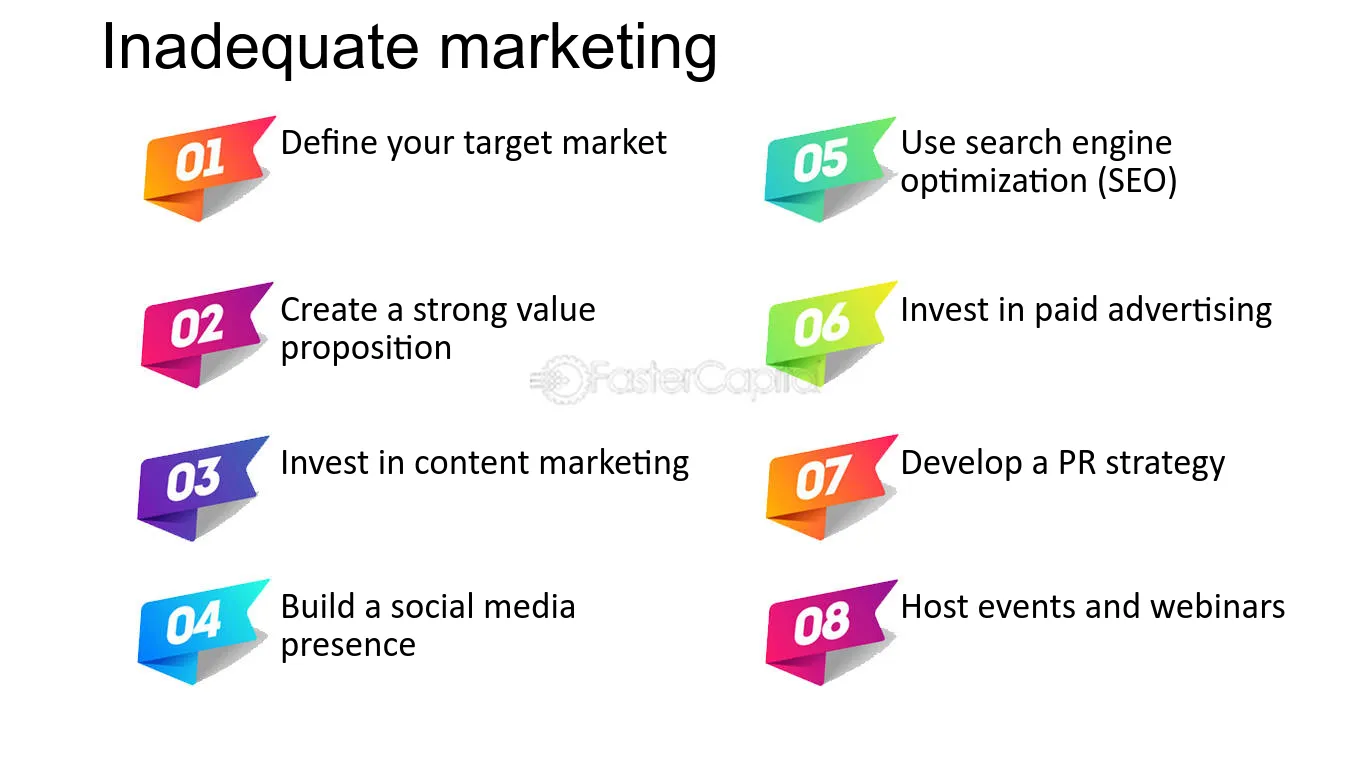 Inadequate marketing

01 Define your target market

02 Create a strong value proposition

03 Invest in content marketing

04 Build a social media presence

05 Use search engine optimization (SEO)

06 Invest in paid advertising

07 Develop a PR strategy

08 Host events and webinars

FasterCapital